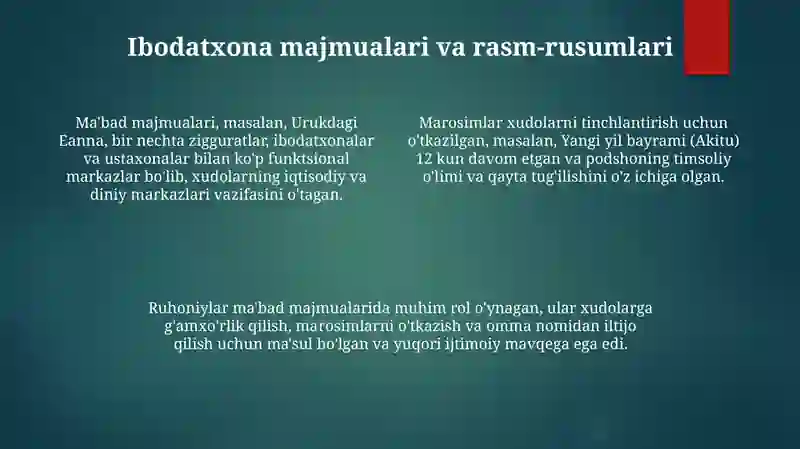 Ibodatxona majmualari va rasm-rusumlari

Ma'bad majmualari, masalan, Urukdagi Eanna, bir nechta zigguratlar, ibodatxonalar va ustaxonalar bilan ko'p funktsional markazlar bo'lib, xudolarning iqtisodiy va diniy markazlari vazifasini o'tagan.

Marosimlar xudolarni tinchlantirish uchun o'tkazilgan, masalan, Yangi yil bayrami (Akitu) 12 kun davom etgan va podshoning timsoliy o'limi va qayta tug'ilishini o'z ichiga olgan.

Ruhoniylar ma'bad majmualarida muhim rol o'ynagan, ular xudolarga g'amxo'rlik qilish, marosimlarni o'tkazish va omma nomidan iltijo qilish uchun ma'sul bo'lgan va yuqori ijtimoiy mavqega ega edi.